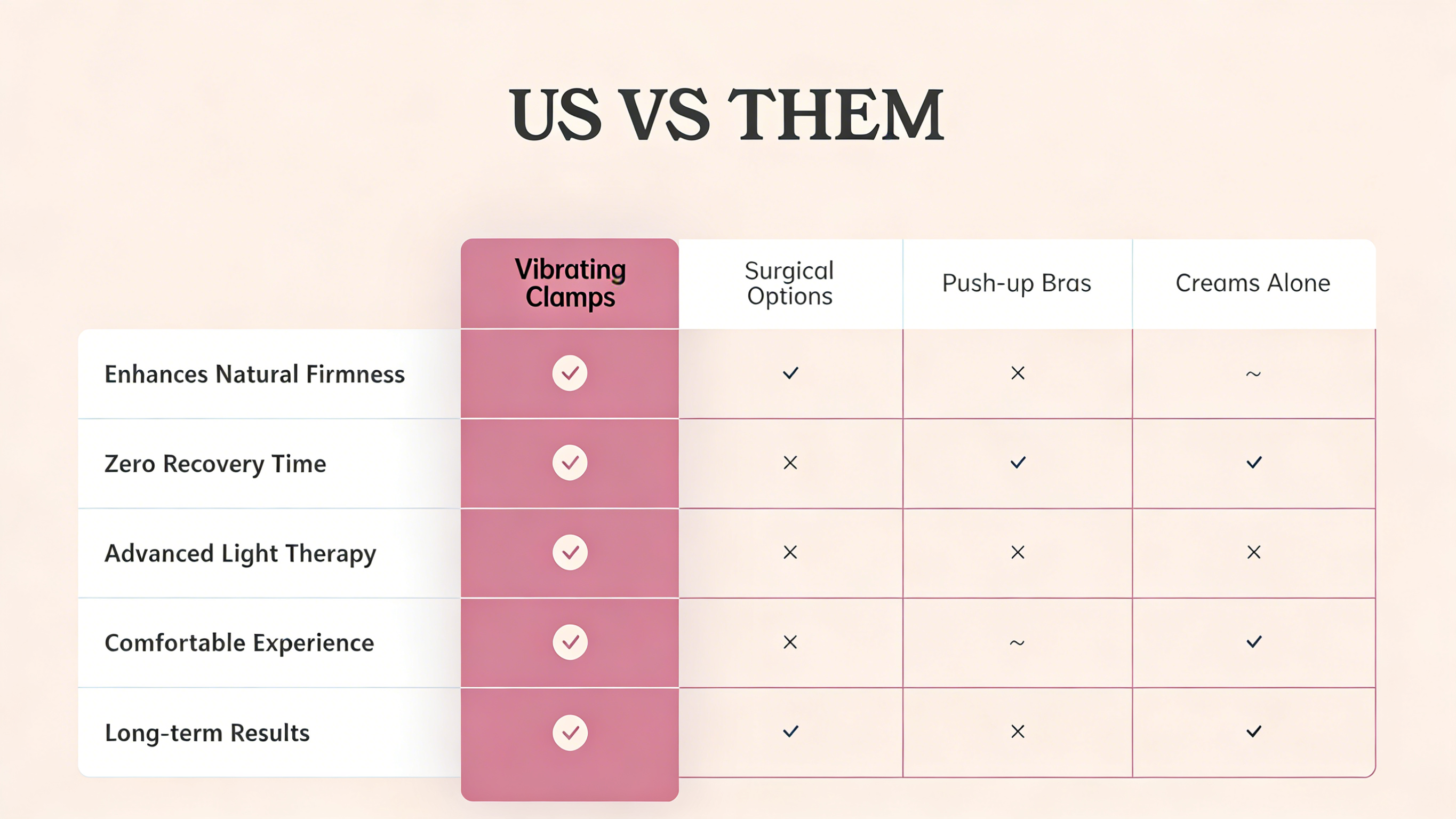 US VS THEM

| | Vibrating Clamps | Surgical Options | Push-up Bras | Creams Alone |
|---|---|---|---|---|
| Enhances Natural Firmness | ✓ | ✓ | × | ~ |
| Zero Recovery Time | ✓ | × | ✓ | ✓ |
| Advanced Light Therapy | ✓ | × | × | × |
| Comfortable Experience | ✓ | × | ~ | ✓ |
| Long-term Results | ✓ | ✓ | × | ✓ |